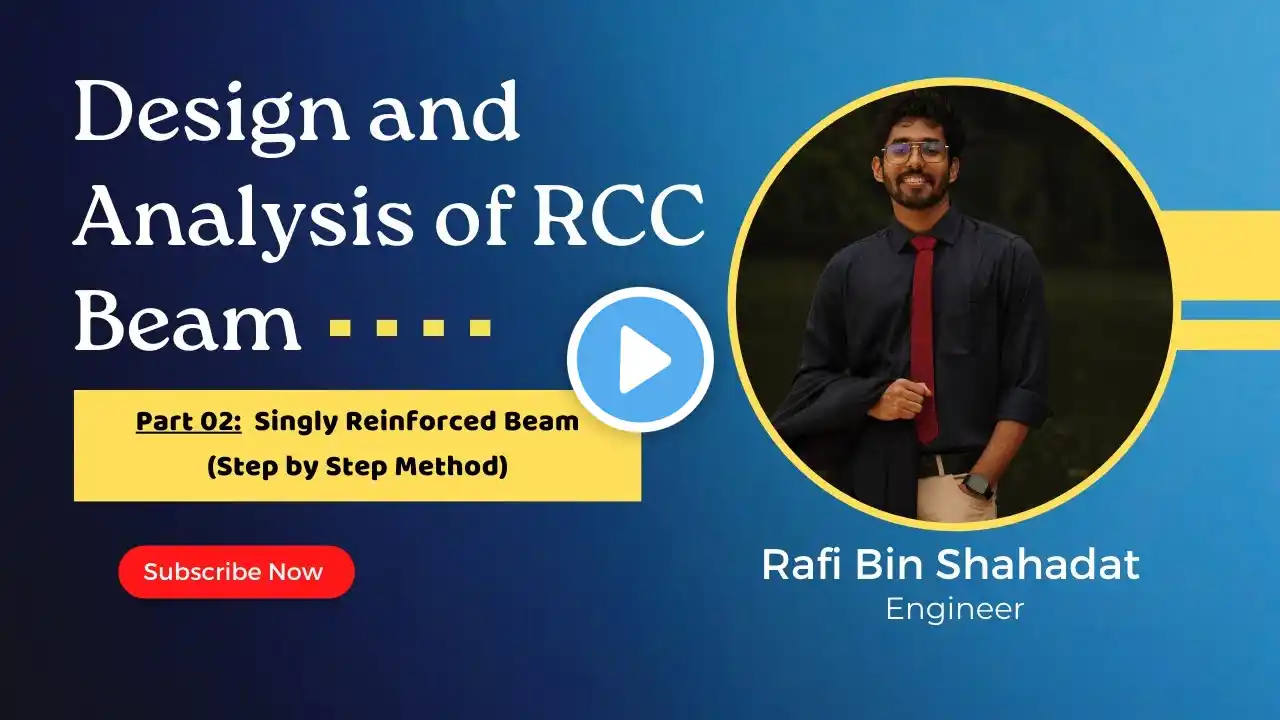 Design and Analysis of RCC Beam

Part 02: Singly Reinforced Beam (Step by Step Method)

Subscribe Now

Rafi Bin Shahadat
Engineer